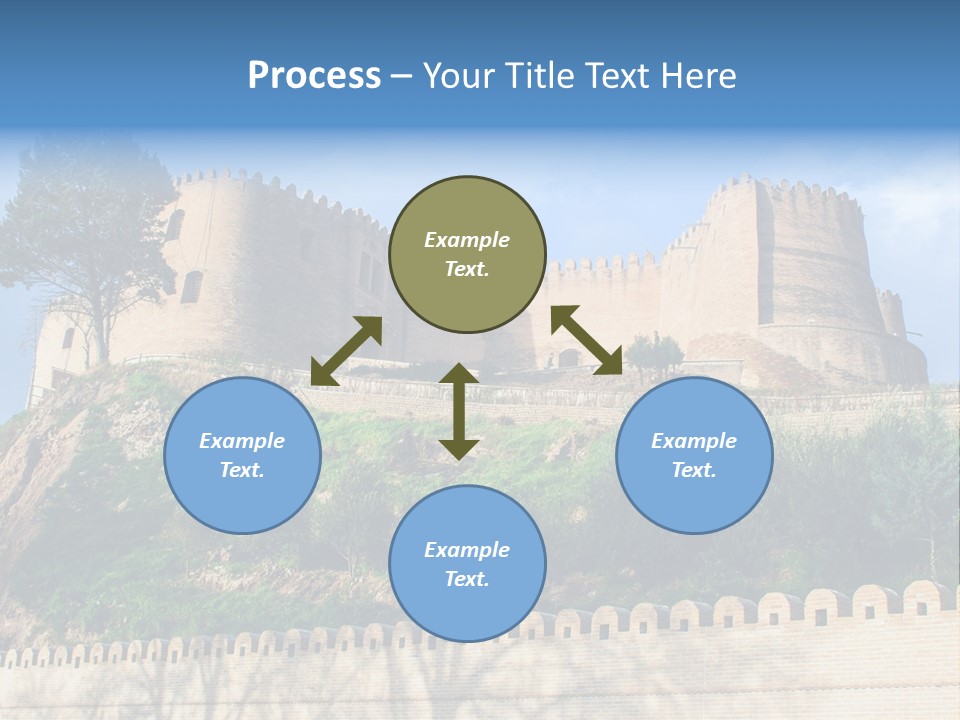 Process – Your Title Text Here

Example Text.

Example Text.

Example Text.

Example Text.